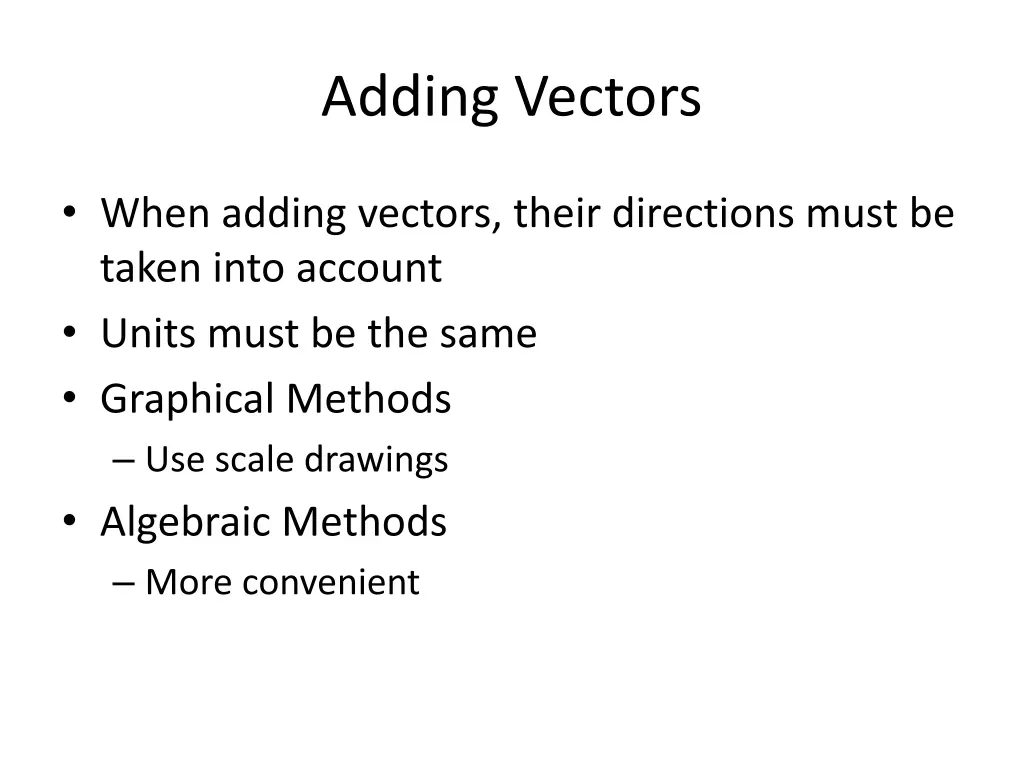 Adding Vectors

• When adding vectors, their directions must be taken into account
• Units must be the same
• Graphical Methods
– Use scale drawings
• Algebraic Methods
– More convenient